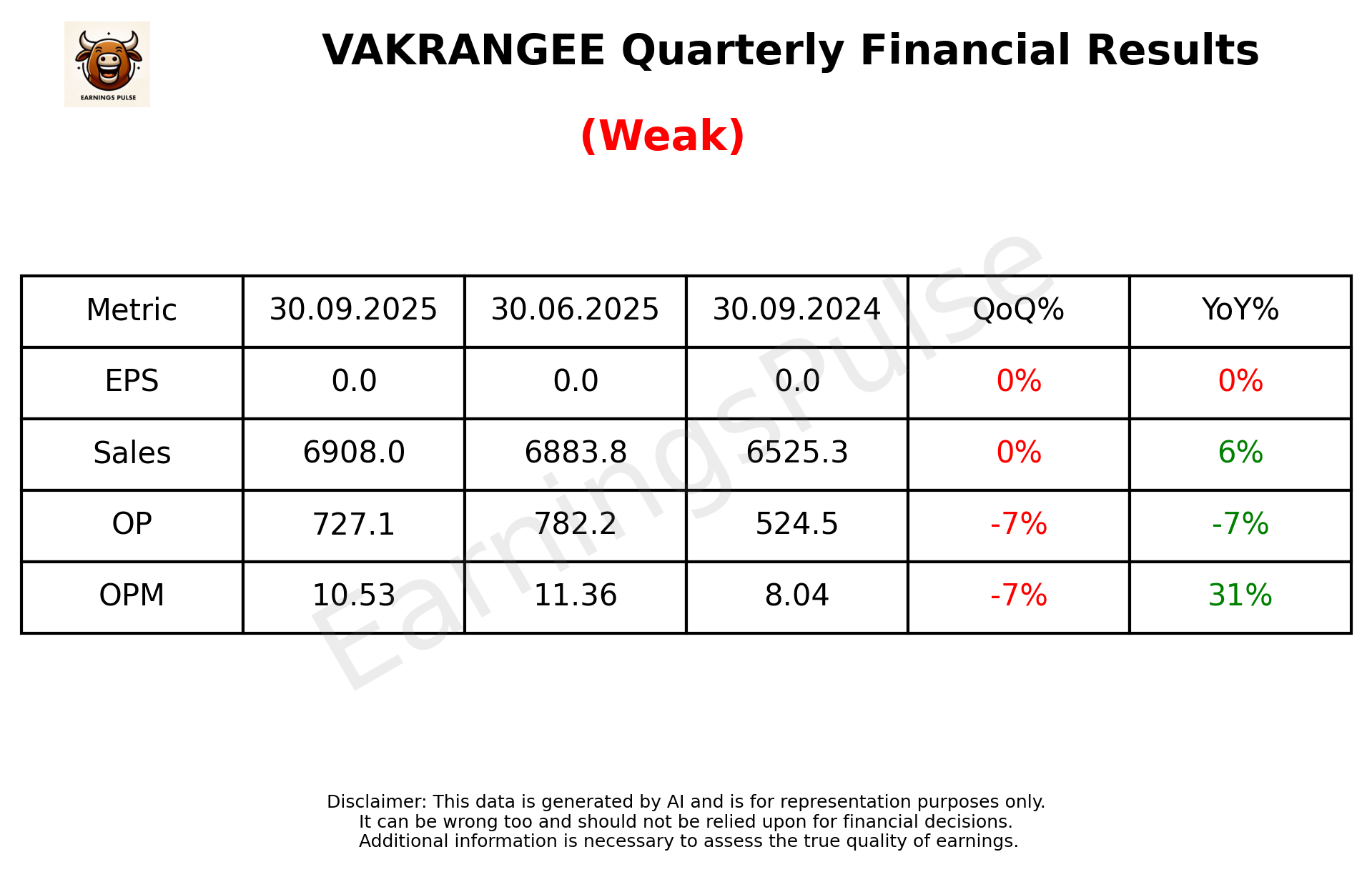 EARNINGS PULSE

VAKRANGEE Quarterly Financial Results

(Weak)

| Metric | 30.09.2025 | 30.06.2025 | 30.09.2024 | QoQ% | YoY% |
|---|---|---|---|---|---|
| EPS | 0.0 | 0.0 | 0.0 | 0% | 0% |
| Sales | 6908.0 | 6883.8 | 6525.3 | 0% | 6% |
| OP | 727.1 | 782.2 | 524.5 | -7% | -7% |
| OPM | 10.53 | 11.36 | 8.04 | -7% | 31% |

EarningsPulse

Disclaimer: This data is generated by AI and is for representation purposes only. It can be wrong too and should not be relied upon for financial decisions. Additional information is necessary to assess the true quality of earnings.